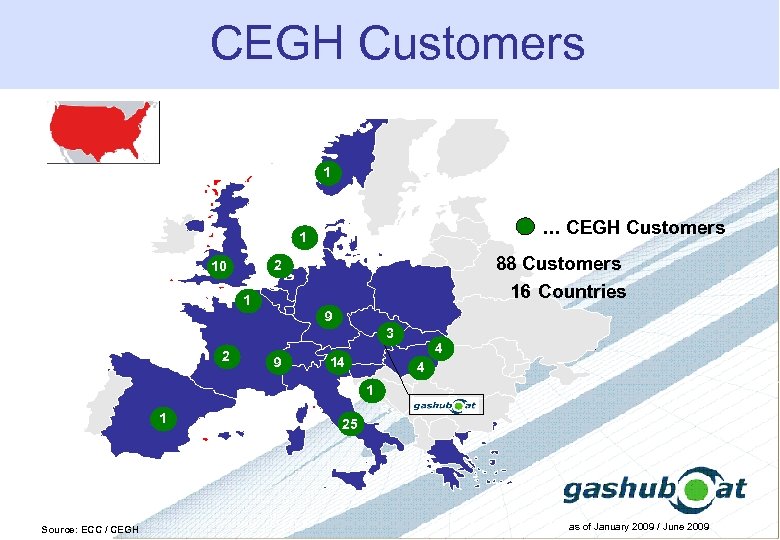 CEGH Customers

1

1

10

2

1

9

3

4

2

9

14

4

1

1

25

gashub at

... CEGH Customers

88 Customers

16 Countries

gashub at

Source: ECC / CEGH

as of January 2009 / June 2009